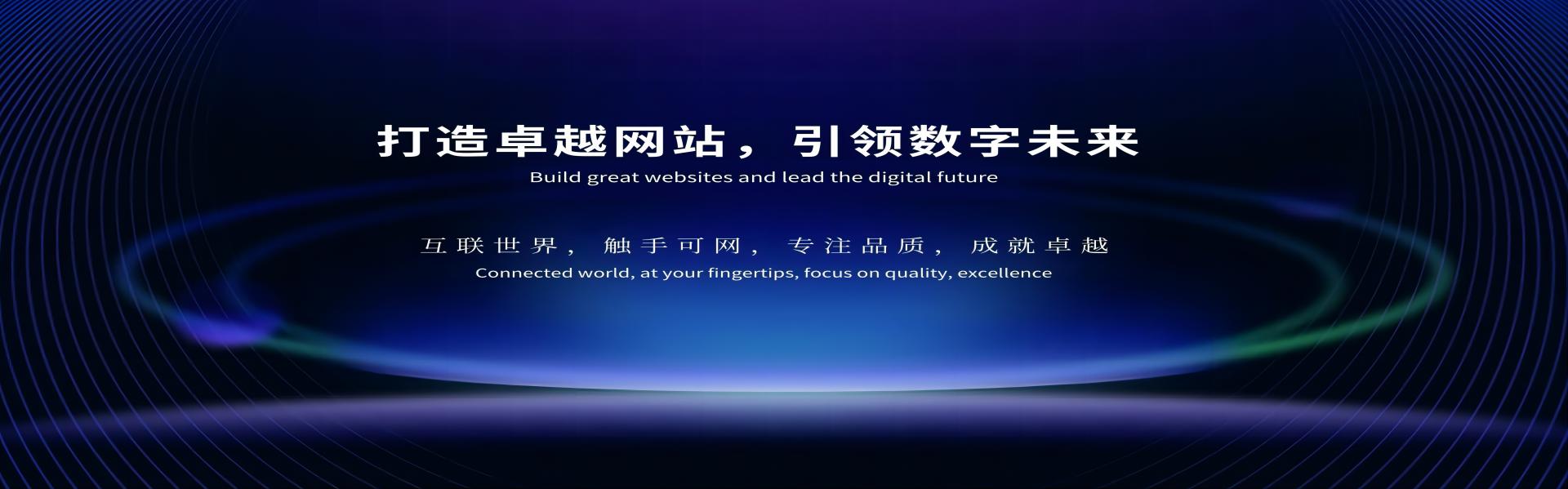 打造卓越网站，引领数字未来
Build great websites and lead the digital future

互联世界，触手可网，专注品质，成就卓越
Connected world, at your fingertips, focus on quality, excellence